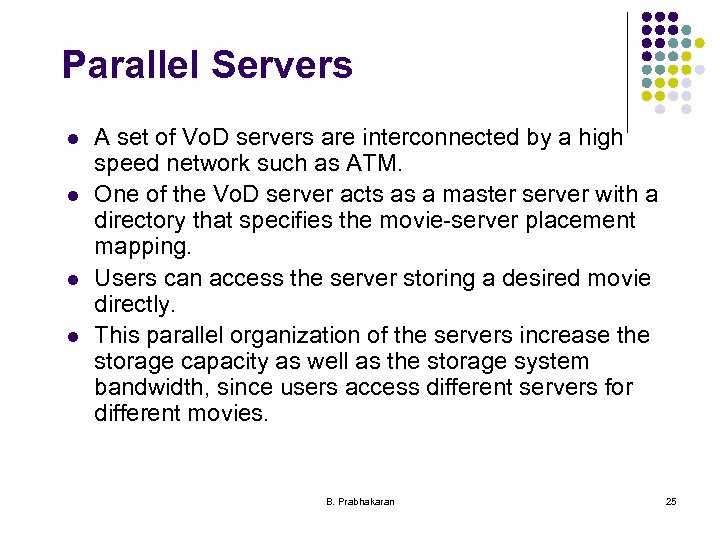 Parallel Servers

- A set of VoD servers are interconnected by a high speed network such as ATM.
- One of the VoD server acts as a master server with a directory that specifies the movie-server placement mapping.
- Users can access the server storing a desired movie directly.
- This parallel organization of the servers increase the storage capacity as well as the storage system bandwidth, since users access different servers for different movies.

B. Prabhakaran

25